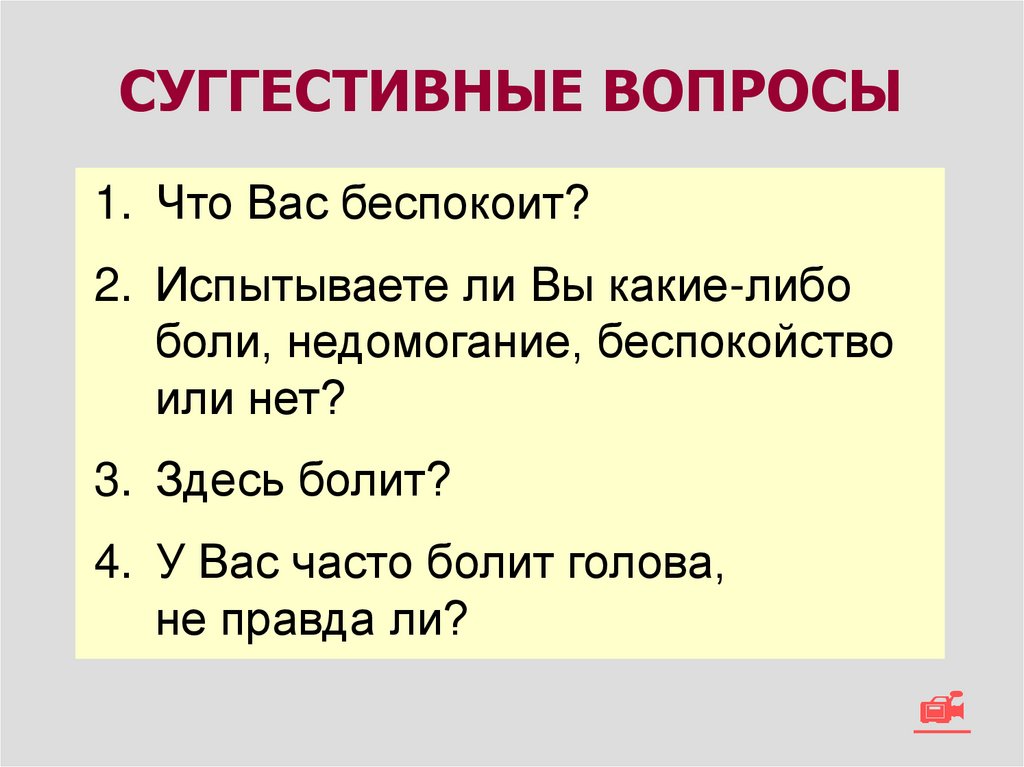 СУГГЕСТИВНЫЕ ВОПРОСЫ

1. Что Вас беспокоит?

2. Испытываете ли Вы какие-либо боли, недомогание, беспокойство или нет?

3. Здесь болит?

4. У Вас часто болит голова, не правда ли?